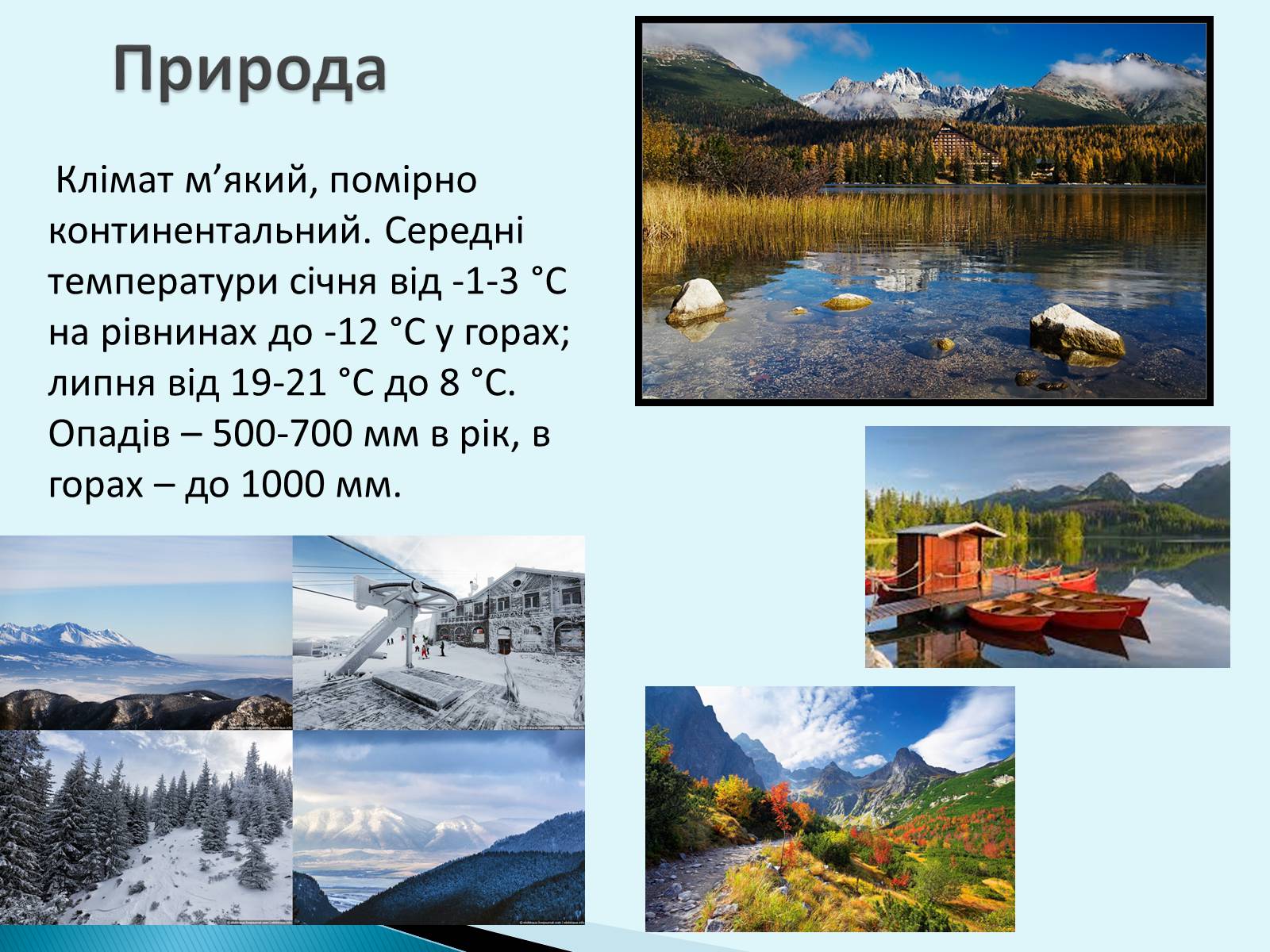 Природа

Клімат м’який, помірно континентальний. Середні температури січня від -1-3 °C на рівнинах до -12 °C у горах; липня від 19-21 °C до 8 °C. Опадів – 500-700 мм в рік, в горах – до 1000 мм.